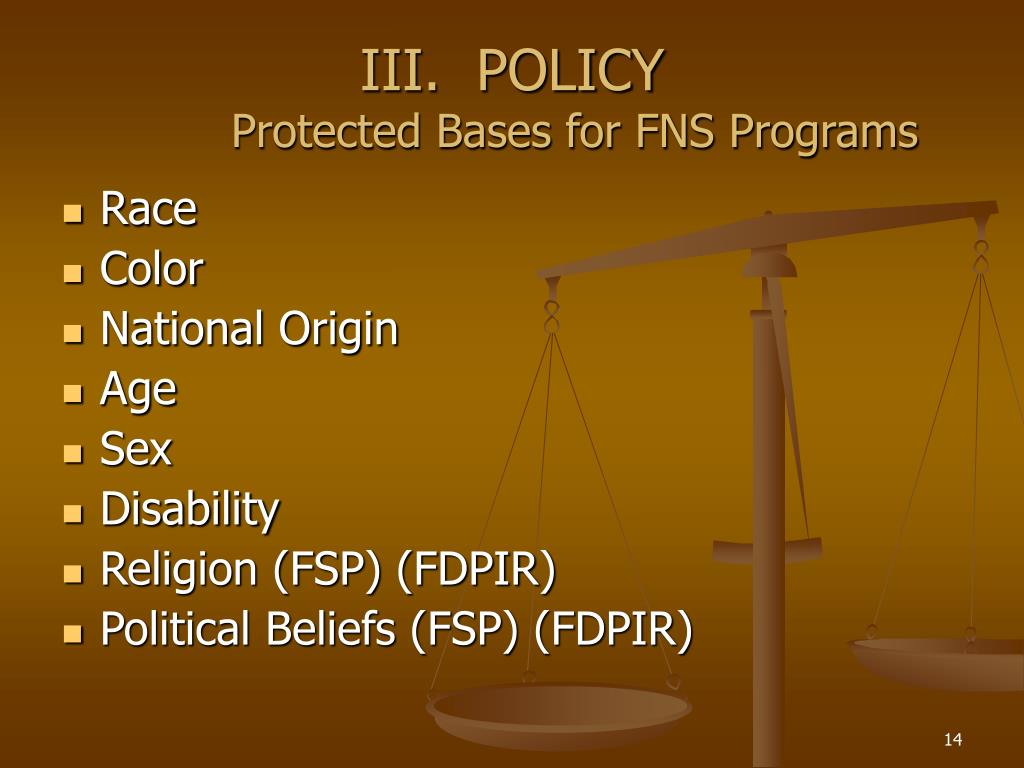 III. POLICY
Protected Bases for FNS Programs

- Race
- Color
- National Origin
- Age
- Sex
- Disability
- Religion (FSP) (FDPIR)
- Political Beliefs (FSP) (FDPIR)

14